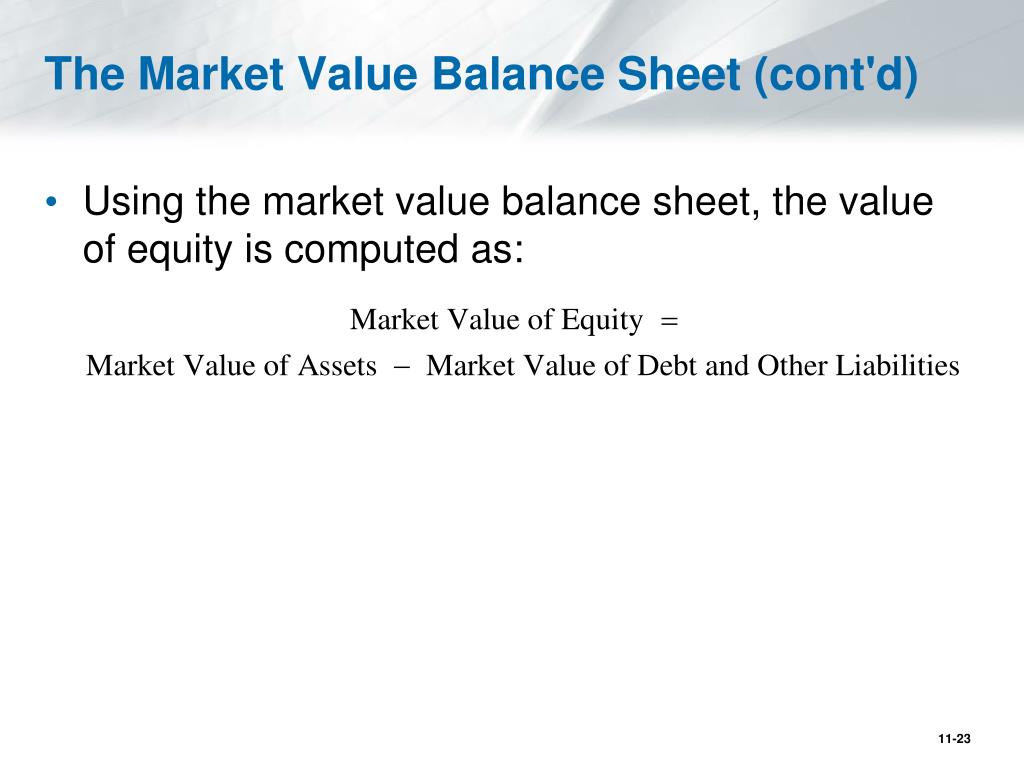 The Market Value Balance Sheet (cont'd)

• Using the market value balance sheet, the value of equity is computed as:

$\text{Market Value of Equity} =$
$\text{Market Value of Assets} - \text{Market Value of Debt and Other Liabilities}$

11-23